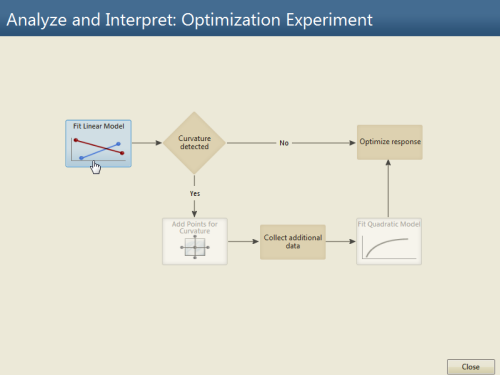 Analyze and Interpret: Optimization Experiment

Fit Linear Model

Curvature detected

No

Optimize response

Yes

Add Points for Curvature

Collect additional data

Fit Quadratic Model

Close